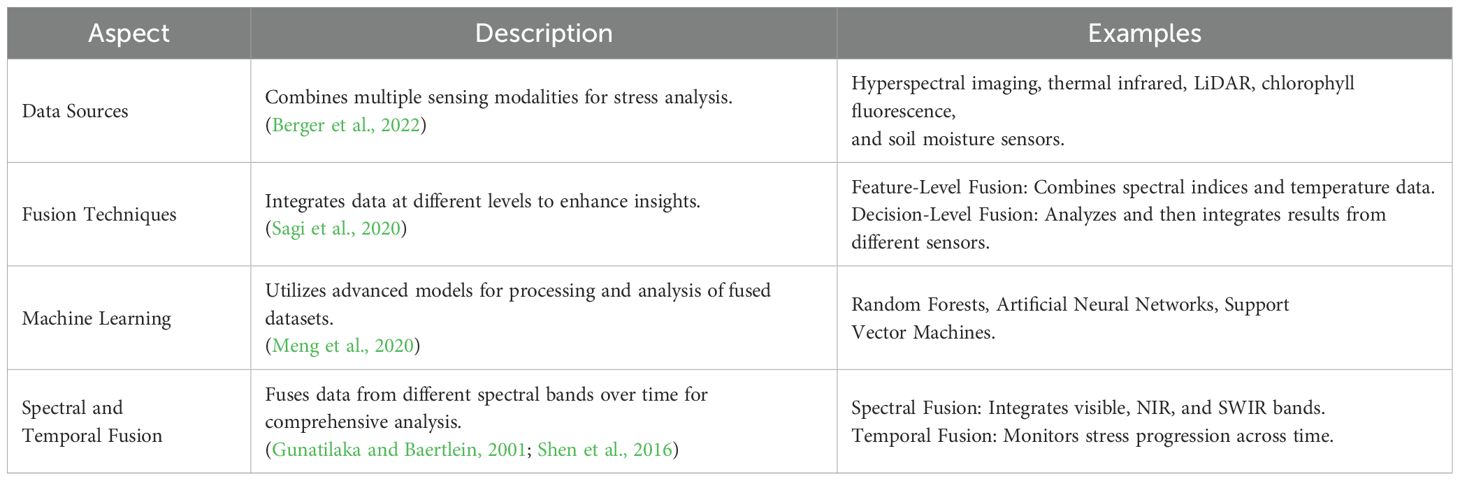 | Aspect | Description | Examples |
|---|---|---|
| Data Sources | Combines multiple sensing modalities for stress analysis. (Berger et al., 2022) | Hyperspectral imaging, thermal infrared, LiDAR, chlorophyll fluorescence, and soil moisture sensors. |
| Fusion Techniques | Integrates data at different levels to enhance insights. (Sagi et al., 2020) | Feature-Level Fusion: Combines spectral indices and temperature data. Decision-Level Fusion: Analyzes and then integrates results from different sensors. |
| Machine Learning | Utilizes advanced models for processing and analysis of fused datasets. (Meng et al., 2020) | Random Forests, Artificial Neural Networks, Support Vector Machines. |
| Spectral and Temporal Fusion | Fuses data from different spectral bands over time for comprehensive analysis. (Gunatilaka and Baertlein, 2001; Shen et al., 2016) | Spectral Fusion: Integrates visible, NIR, and SWIR bands. Temporal Fusion: Monitors stress progression across time. |